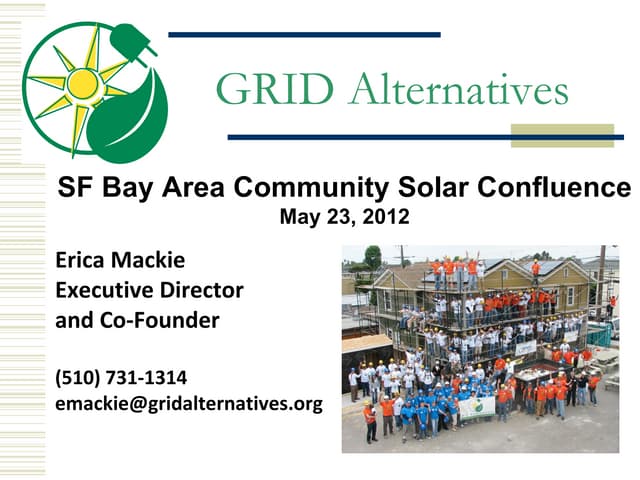 GRID Alternatives

SF Bay Area Community Solar Confluence
May 23, 2012

Erica Mackie
Executive Director
and Co-Founder

(510) 731-1314
emackie@gridalternatives.org